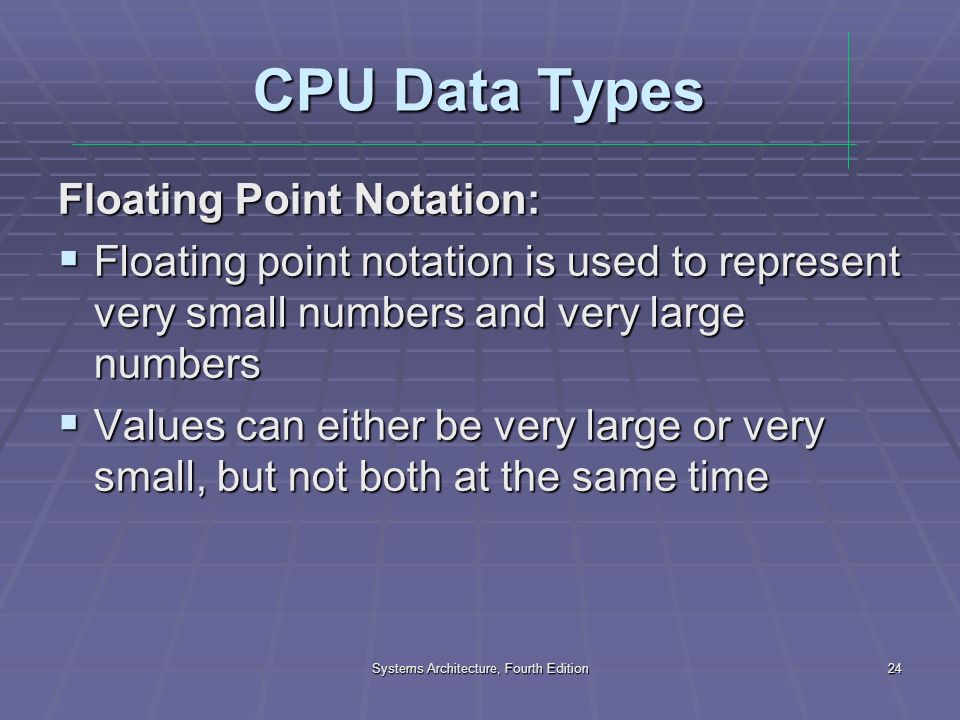 CPU Data Types

Floating Point Notation:

▪ Floating point notation is used to represent very small numbers and very large numbers

▪ Values can either be very large or very small, but not both at the same time

Systems Architecture, Fourth Edition

24